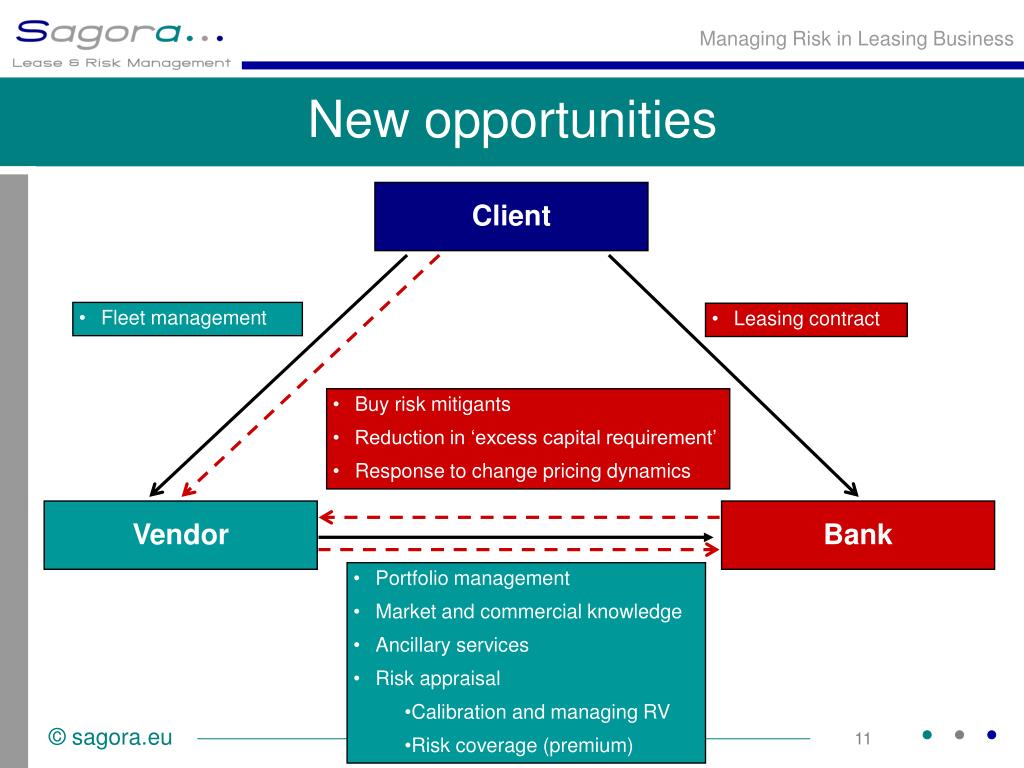 Sagora...
Lease & Risk Management

Managing Risk in Leasing Business

New opportunities

Client

• Fleet management

• Leasing contract

• Buy risk mitigants
• Reduction in ‘excess capital requirement’
• Response to change pricing dynamics

Vendor

Bank

• Portfolio management
• Market and commercial knowledge
• Ancillary services
• Risk appraisal
•Calibration and managing RV
•Risk coverage (premium)

© sagora.eu

11